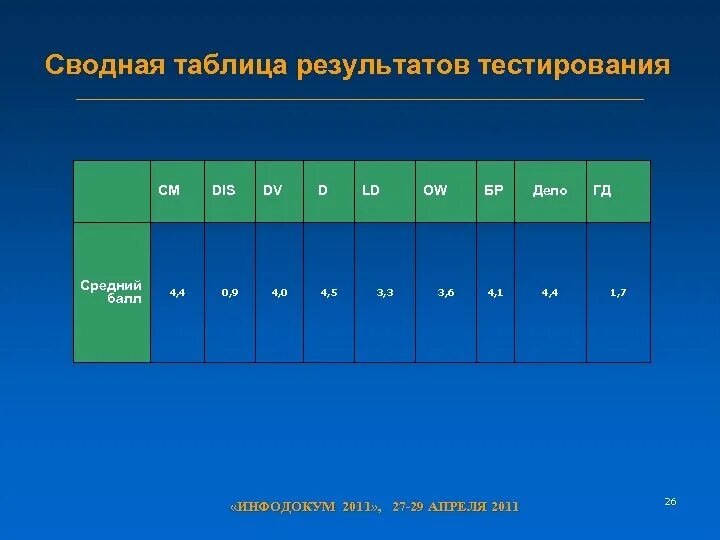 Сводная таблица результатов тестирования

|  | CM | DIS | DV | D | LD | OW | БР | Дело | ГД |
|---|---|---|---|---|---|---|---|---|---|
| Средний балл | 4,4 | 0,9 | 4,0 | 4,5 | 3,3 | 3,6 | 4,1 | 4,4 | 1,7 |

«ИНФОДОКУМ 2011», 27-29 АПРЕЛЯ 2011

26